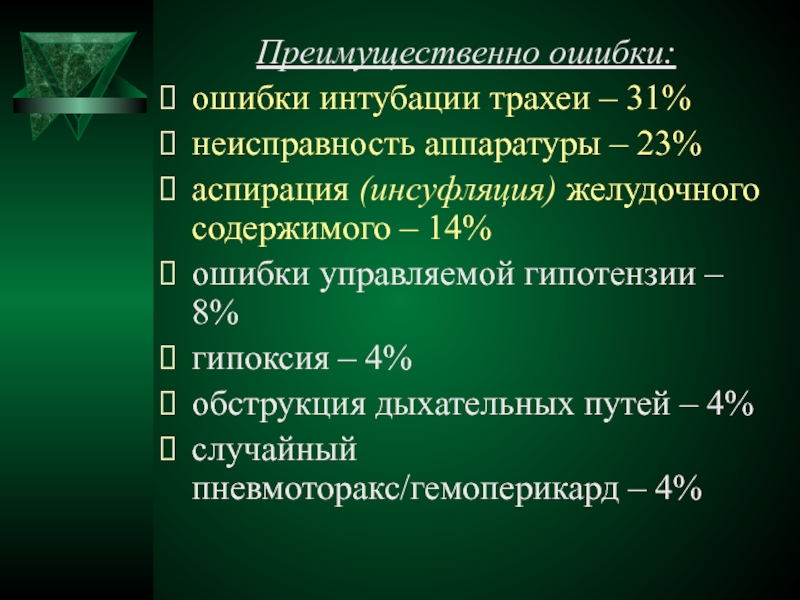 Преимущественно ошибки:

ошибки интубации трахеи – 31%

неисправность аппаратуры – 23%

аспирация (инсуфляция) желудочного содержимого – 14%

ошибки управляемой гипотензии – 8%

гипоксия – 4%

обструкция дыхательных путей – 4%

случайный пневмоторакс/гемоперикард – 4%